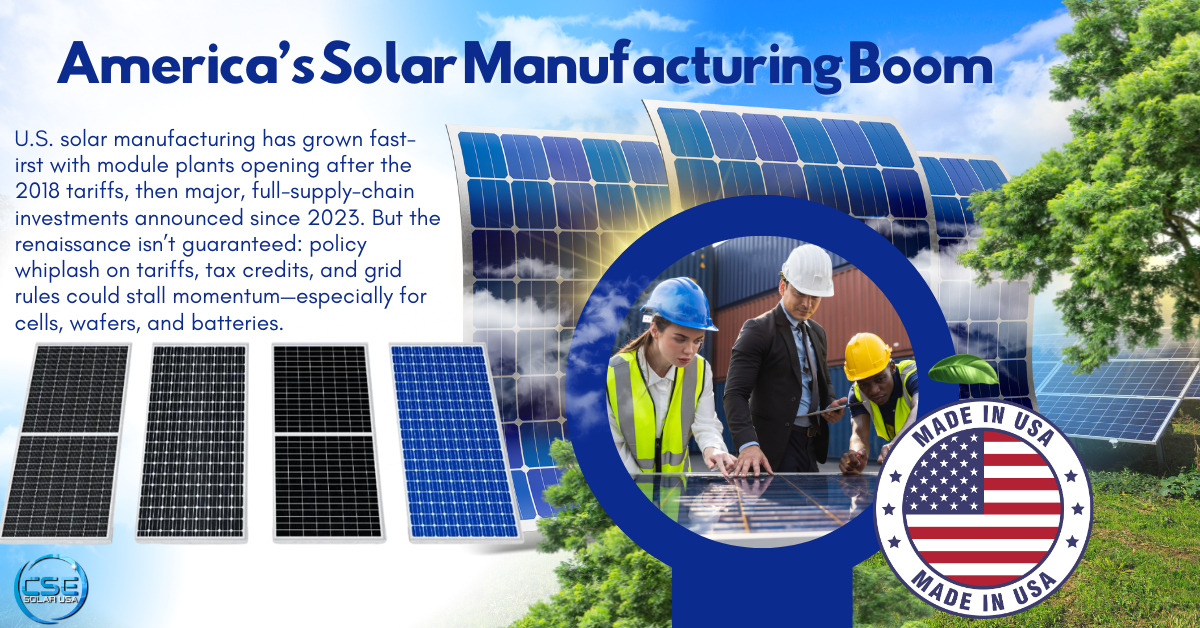 America's Solar Manufacturing Boom

U.S. solar manufacturing has grown fast-irst with module plants opening after the 2018 tariffs, then major, full-supply-chain investments announced since 2023. But the renaissance isn't guaranteed: policy whiplash on tariffs, tax credits, and grid rules could stall momentum—especially for cells, wafers, and batteries.

MADE IN USA
MADE IN USA

CSE
SOLAR USA